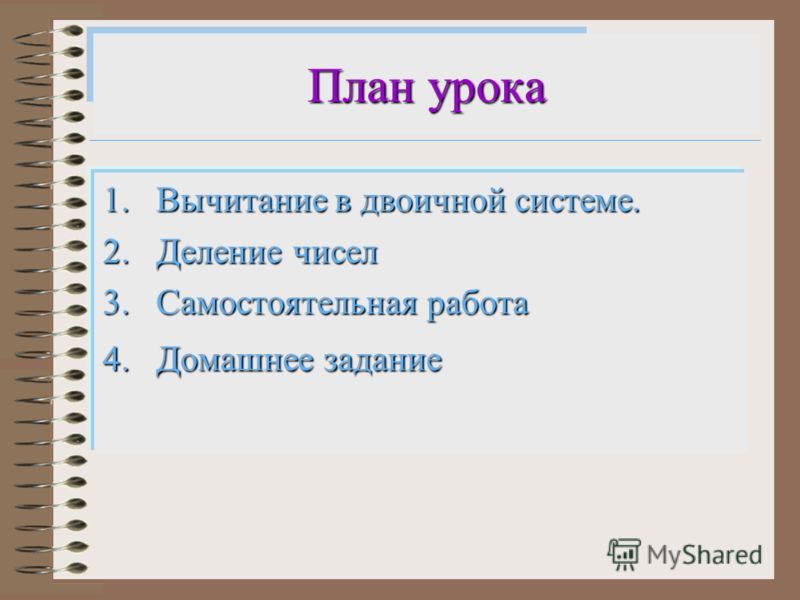 План урока

1. Вычитание в двоичной системе.
2. Деление чисел
3. Самостоятельная работа
4. Домашнее задание

MyShared